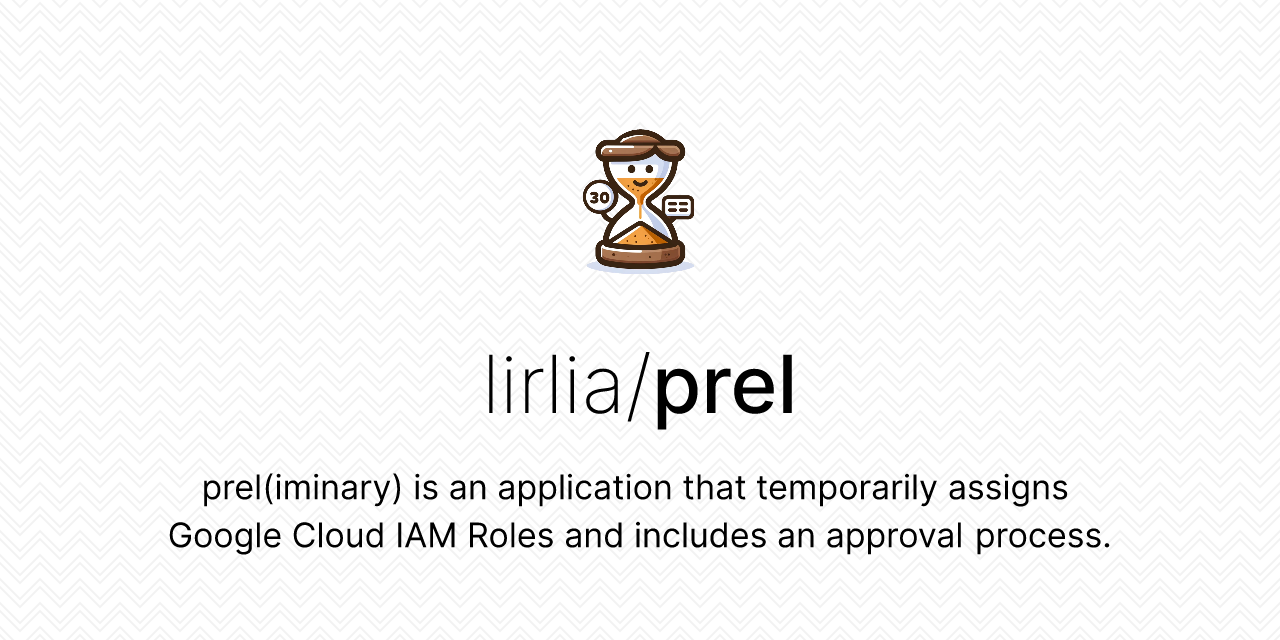 30

lirlia/prel

prel(iminary) is an application that temporarily assigns Google Cloud IAM Roles and includes an approval process.